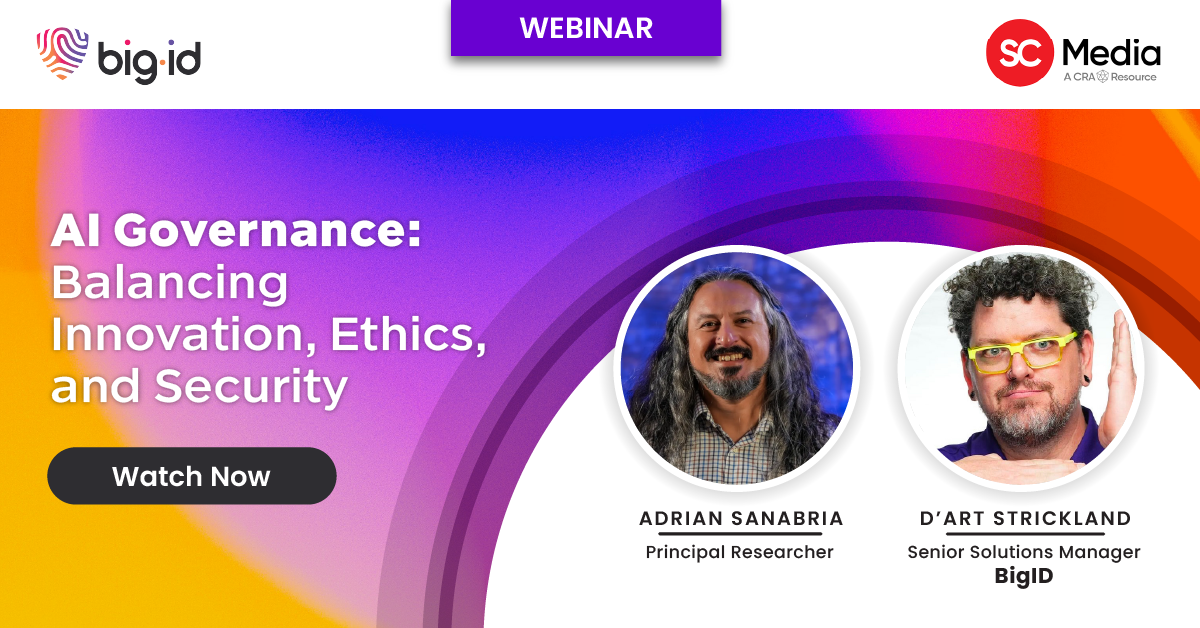 big·id

WEBINAR

SC Media
A CRA Resource

AI Governance: Balancing Innovation, Ethics, and Security

Watch Now

ADRIAN SANABRIA
Principal Researcher

D'ART STRICKLAND
Senior Solutions Manager
BigID